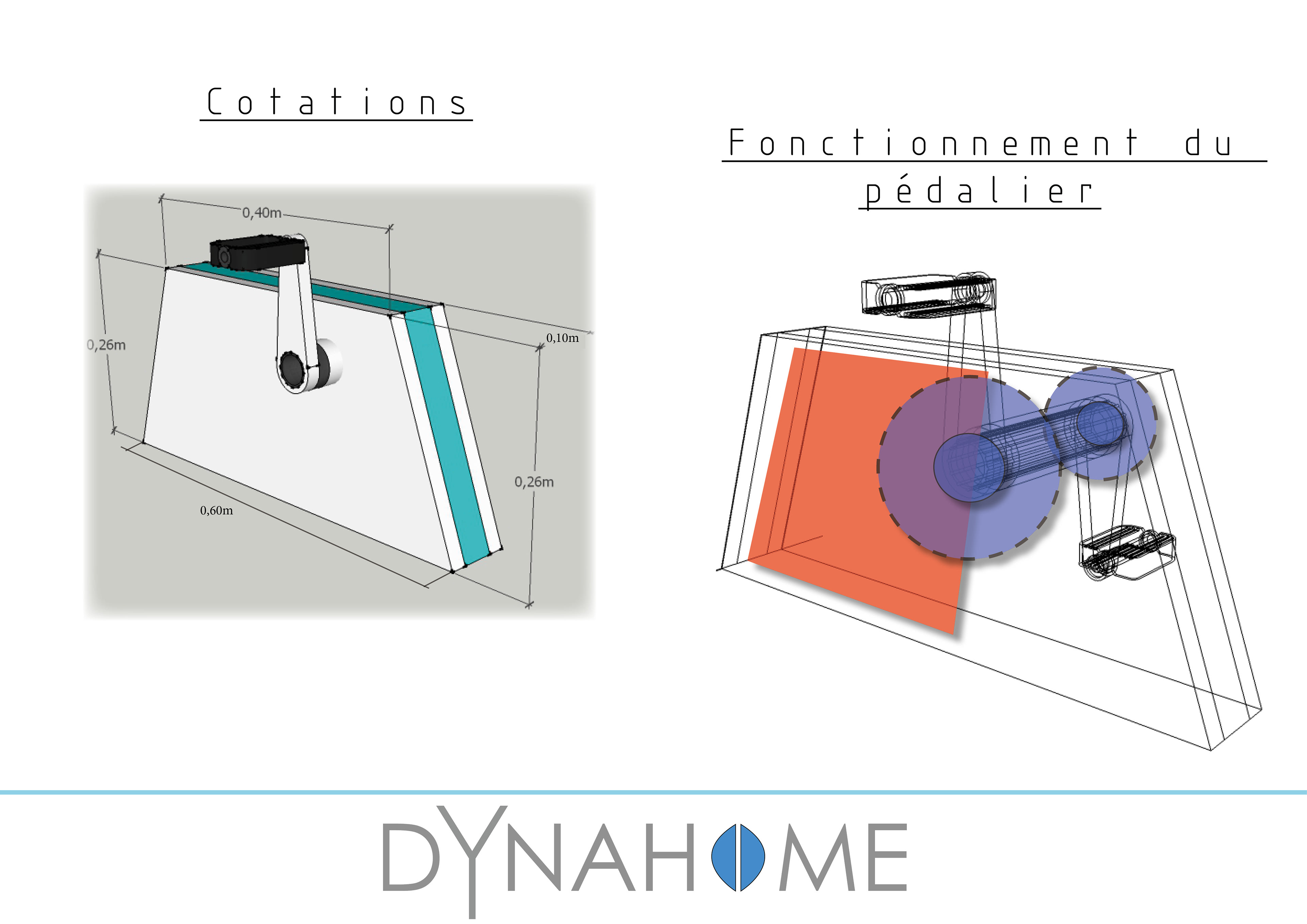 Cotations

0,40m

0,26m

0,10m

0,26m

0,60m

Fonctionnement du pédalier

DYNAHOME